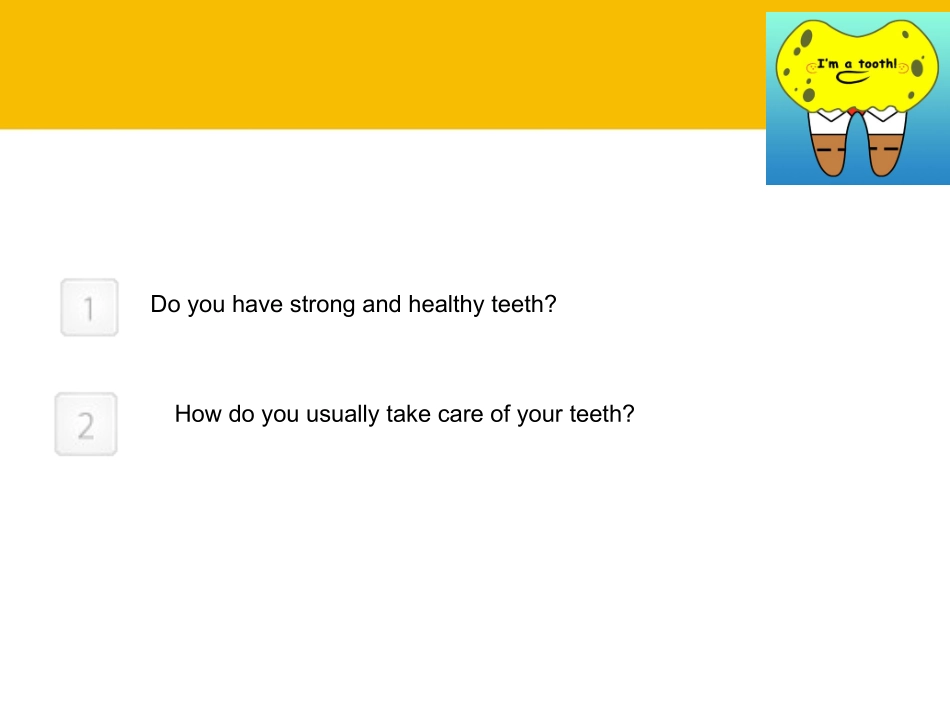 I'm a tooth!

1 Do you have strong and healthy teeth?

2 How do you usually take care of your teeth?